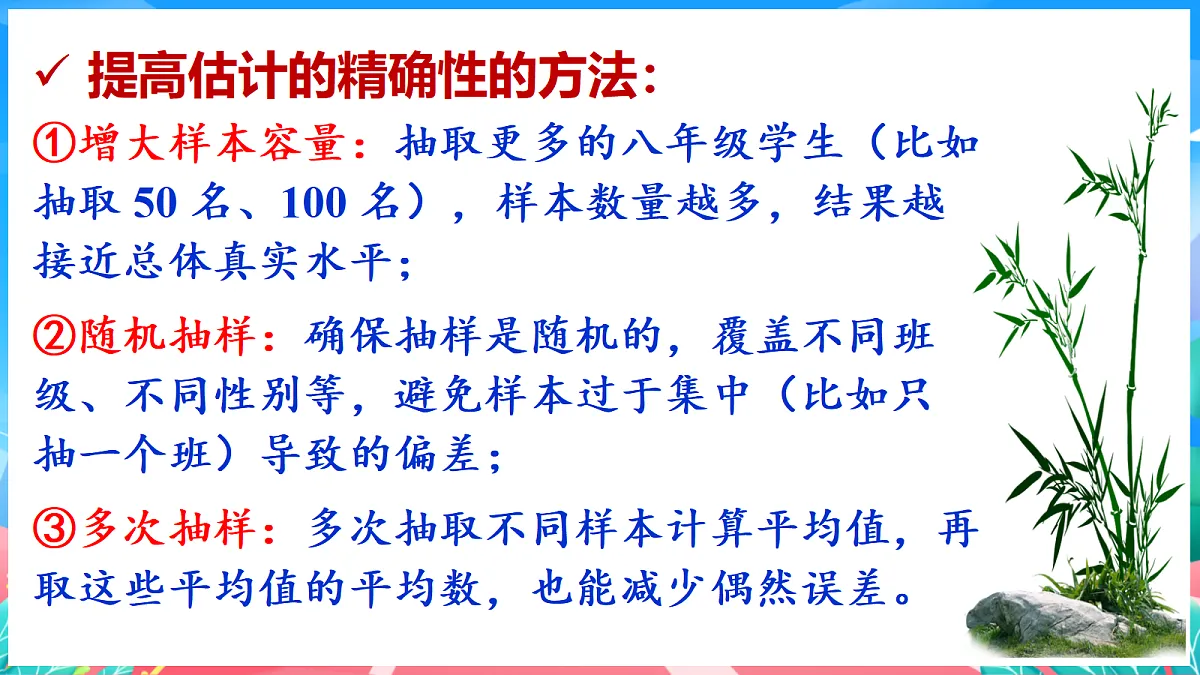 ✓ 提高估计的精确性的方法：

①增大样本容量：抽取更多的八年级学生（比如抽取 50 名、100 名），样本数量越多，结果越接近总体真实水平；

②随机抽样：确保抽样是随机的，覆盖不同班级、不同性别等，避免样本过于集中（比如只抽一个班）导致的偏差；

③多次抽样：多次抽取不同样本计算平均值，再取这些平均值的平均数，也能减少偶然误差。